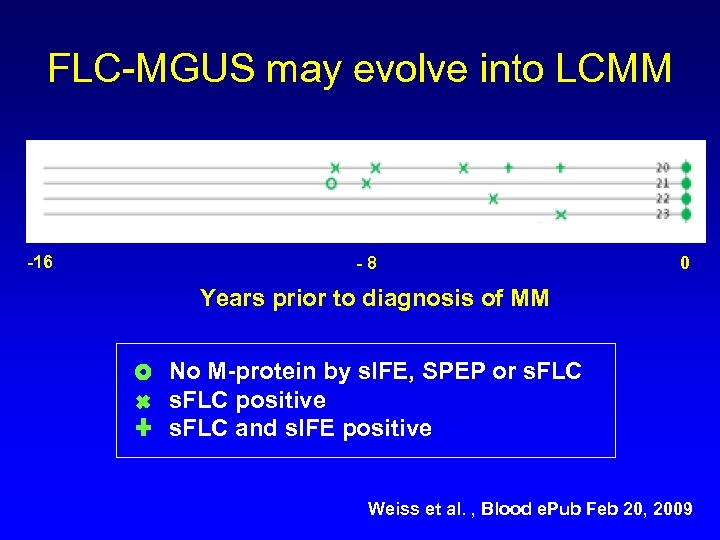 FLC-MGUS may evolve into LCMM

20
21
22
23

-16
- 8
0

Years prior to diagnosis of MM

No M-protein by sIFE, SPEP or sFLC
sFLC positive
sFLC and sIFE positive

Weiss et al. , Blood ePub Feb 20, 2009